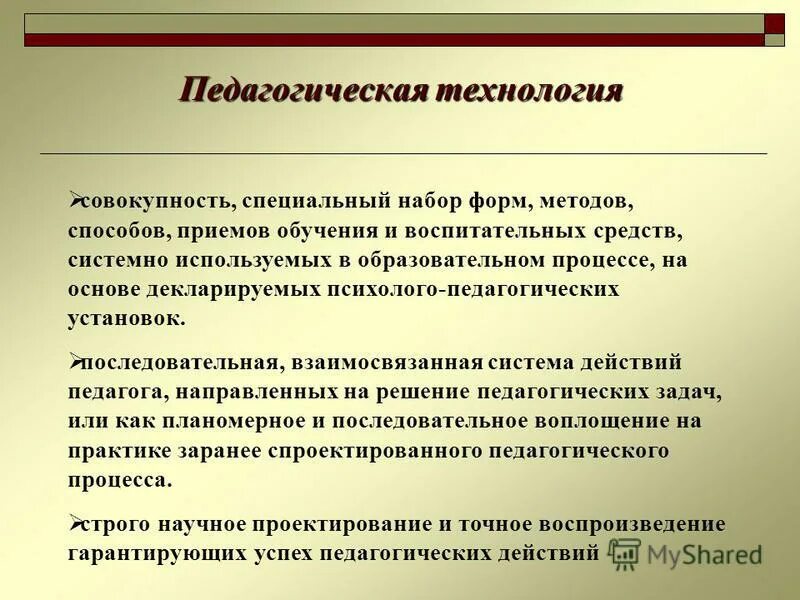 Педагогическая технология

➢совокупность, специальный набор форм, методов, способов, приемов обучения и воспитательных средств, системно используемых в образовательном процессе, на основе декларируемых психолого-педагогических установок.

➢последовательная, взаимосвязанная система действий педагога, направленных на решение педагогических задач, или как планомерное и последовательное воплощение на практике заранее спроектированного педагогического процесса.

➢строго научное проектирование и точное воспроизведение гарантирующих успех педагогических действий

MyShared